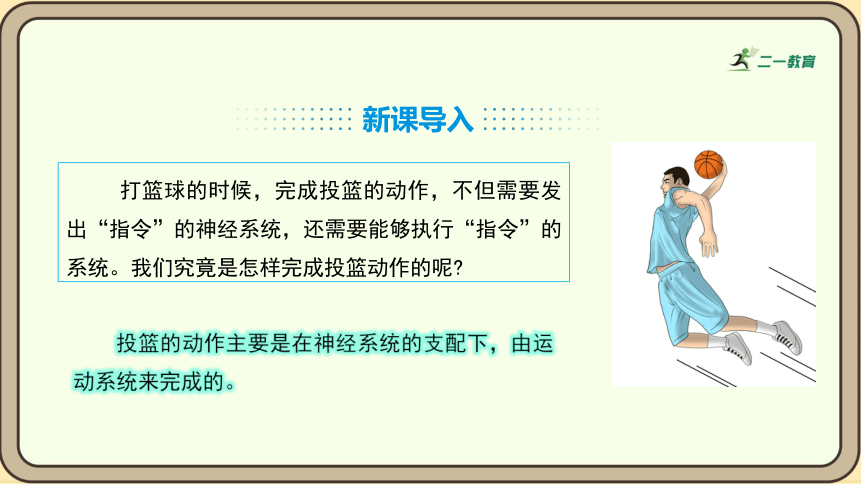 二一教育

新课导入

打篮球的时候，完成投篮的动作，不但需要发出“指令”的神经系统，还需要能够执行“指令”的系统。我们究竟是怎样完成投篮动作的呢？

投篮的动作主要是在神经系统的支配下，由运动系统来完成的。